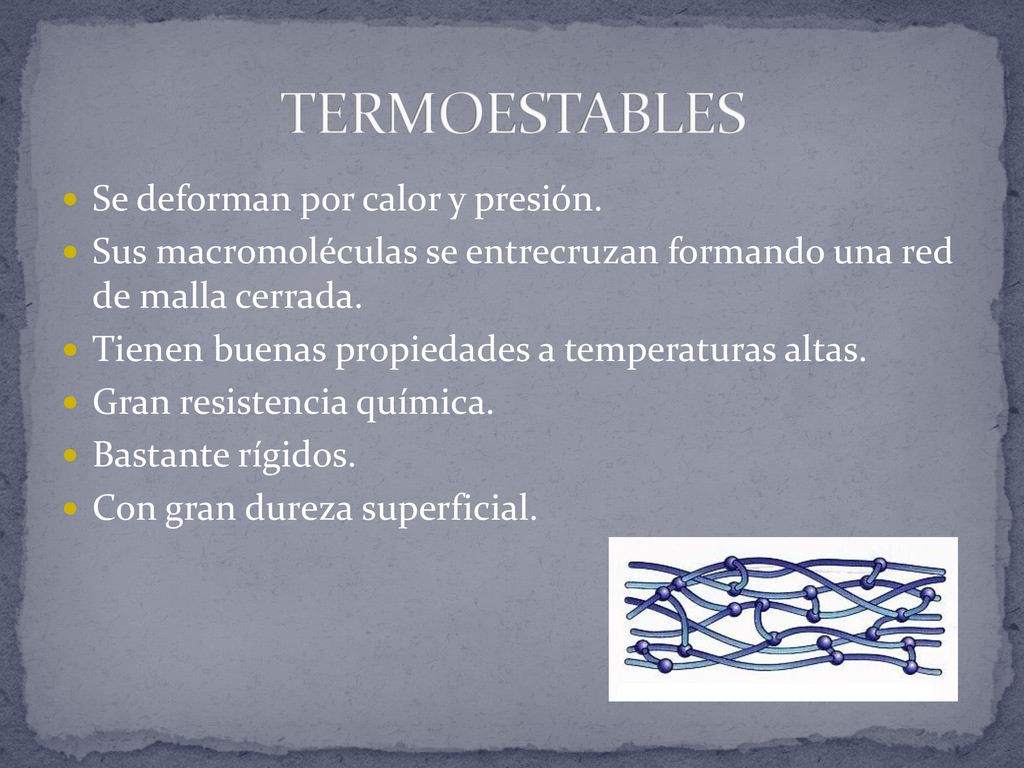 TERMOESTABLES

- Se deforman por calor y presión.
- Sus macromoléculas se entrecruzan formando una red de malla cerrada.
- Tienen buenas propiedades a temperaturas altas.
- Gran resistencia química.
- Bastante rígidos.
- Con gran dureza superficial.